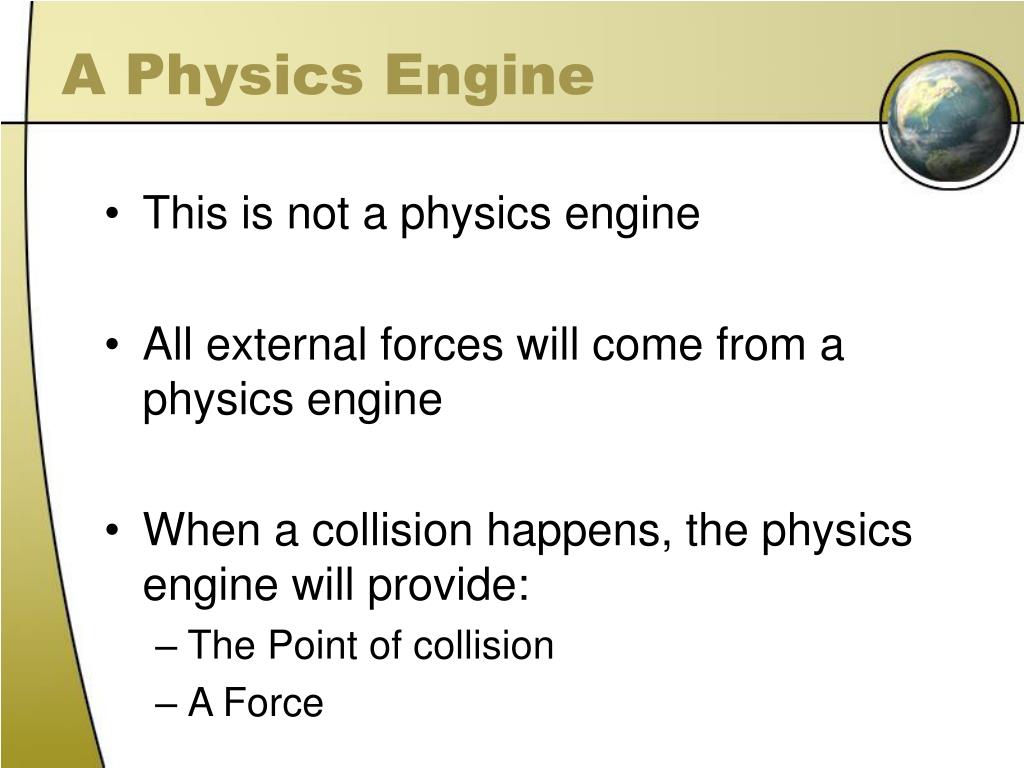 A Physics Engine

• This is not a physics engine

• All external forces will come from a physics engine

• When a collision happens, the physics engine will provide:
– The Point of collision
– A Force